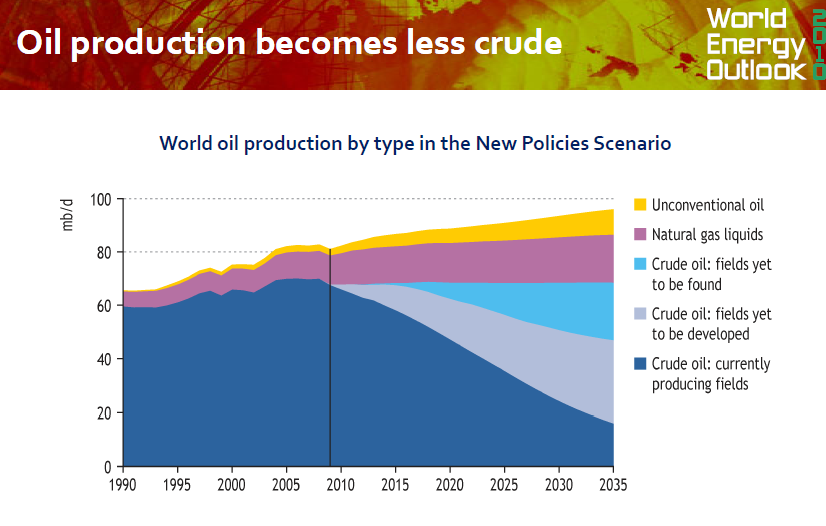 Oil production becomes less crude

World Energy Outlook 2010

World oil production by type in the New Policies Scenario

mb/d

100
80
60
40
20
0

1990 1995 2000 2005 2010 2015 2020 2025 2030 2035

Unconventional oil
Natural gas liquids
Crude oil: fields yet to be found
Crude oil: fields yet to be developed
Crude oil: currently producing fields